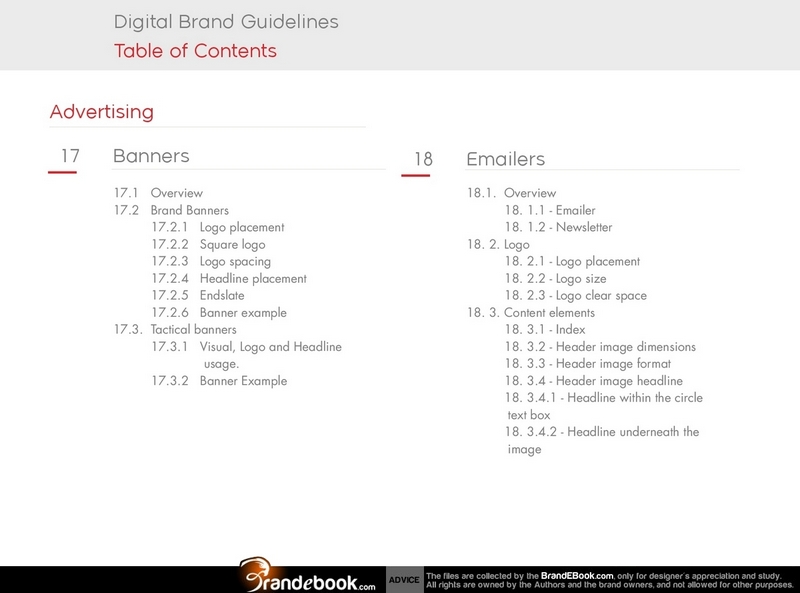 Digital Brand Guidelines
Table of Contents

Advertising

17 Banners

17.1 Overview
17.2 Brand Banners
17.2.1 Logo placement
17.2.2 Square logo
17.2.3 Logo spacing
17.2.4 Headline placement
17.2.5 Endslate
17.2.6 Banner example
17.3. Tactical banners
17.3.1 Visual, Logo and Headline usage.
17.3.2 Banner Example

18 Emailers

18.1. Overview
18. 1.1 - Emailer
18. 1.2 - Newsletter
18. 2. Logo
18. 2.1 - Logo placement
18. 2.2 - Logo size
18. 2.3 - Logo clear space
18. 3. Content elements
18. 3.1 - Index
18. 3.2 - Header image dimensions
18. 3.3 - Header image format
18. 3.4 - Header image headline
18. 3.4.1 - Headline within the circle text box
18. 3.4.2 - Headline underneath the image

Brandebook.com ADVICE The files are collected by the BrandEBook.com, only for designer's appreciation and study. All rights are owned by the Authors and the brand owners, and not allowed for other purposes.